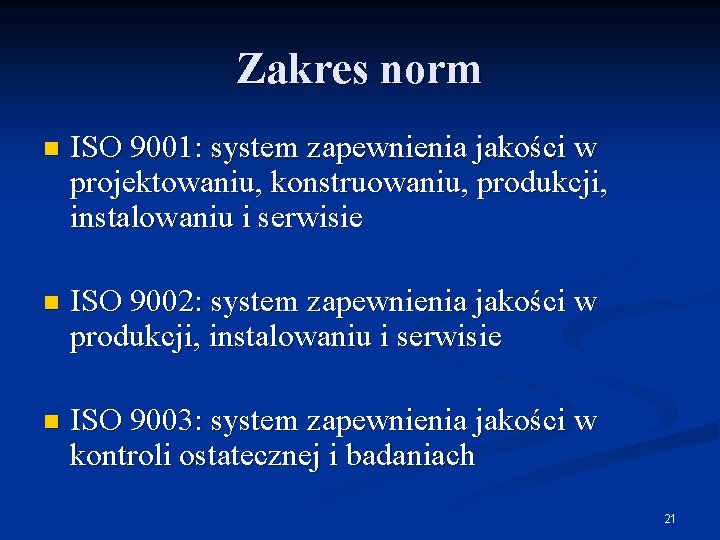 Zakres norm

ISO 9001: system zapewnienia jakości w projektowaniu, konstruowaniu, produkcji, instalowaniu i serwisie

ISO 9002: system zapewnienia jakości w produkcji, instalowaniu i serwisie

ISO 9003: system zapewnienia jakości w kontroli ostatecznej i badaniach

21